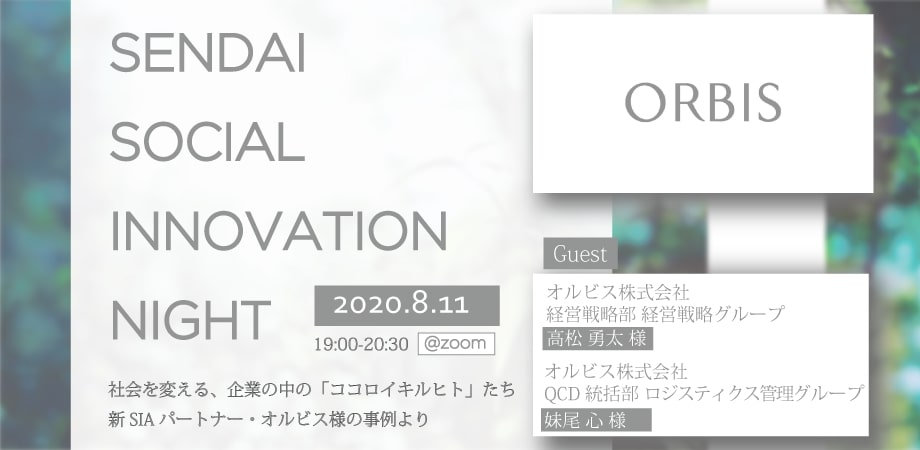 SENDAI
SOCIAL
INNOVATION
NIGHT

2020.8.11

19:00-20:30 @zoom

社会を変える、企業の中の「ココロイキルヒト」たち
新 SIA パートナー・オルビス様の事例より

ORBIS

Guest

オルビス株式会社
経営戦略部 経営戦略グループ
高松 勇太 様

オルビス株式会社
QCD 統括部 ロジスティクス管理グループ
妹尾 心 様